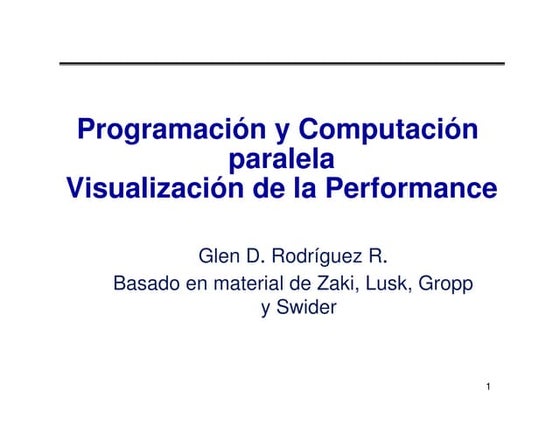 Programación y Computación paralela
Visualización de la Performance

Glen D. Rodríguez R.

Basado en material de Zaki, Lusk, Gropp y Swider

1